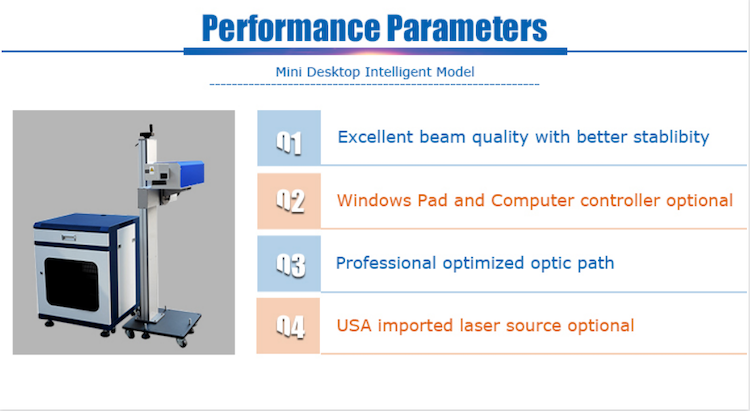 Performance Parameters

Mini Desktop Intelligent Model

01 Excellent beam quality with better stablibity

02 Windows Pad and Computer controller optional

03 Professional optimized optic path

04 USA imported laser source optional